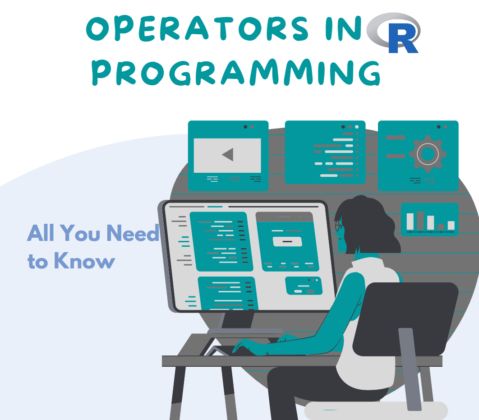 OPERATORS IN R PROGRAMMING

All You Need to Know